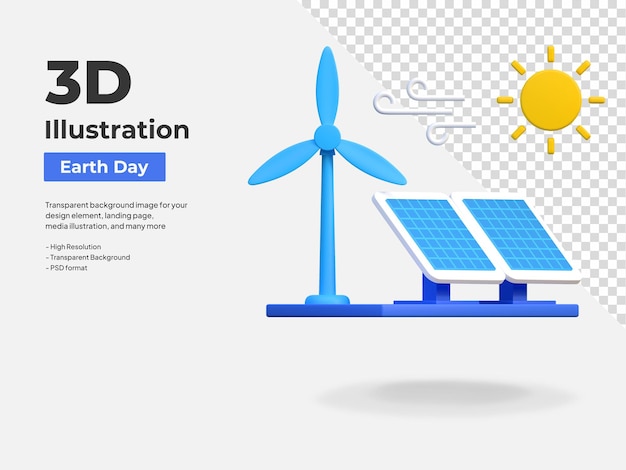 3D
Illustration

Earth Day

Transparent background image for your design element, landing page, media illustration, and many more

- High Resolution
- Transparent Background
- PSD format